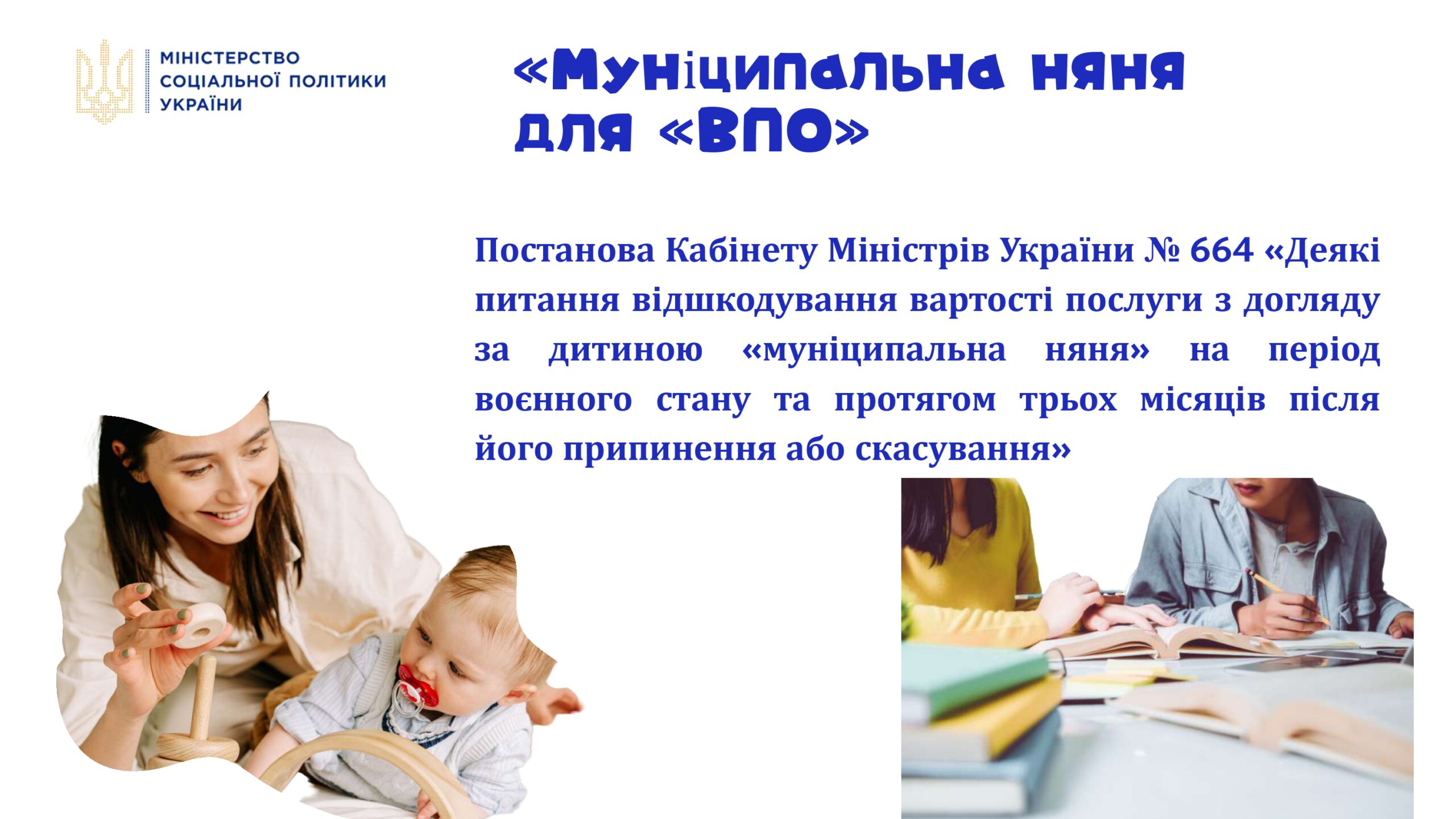 МІНІСТЕРСТВО СОЦІАЛЬНОЇ ПОЛІТИКИ УКРАЇНИ

«Муніципальна няня для «ВПО»

Постанова Кабінету Міністрів України № 664 «Деякі питання відшкодування вартості послуги з догляду за дитиною «муніципальна няня» на період воєнного стану та протягом трьох місяців після його припинення або скасування»